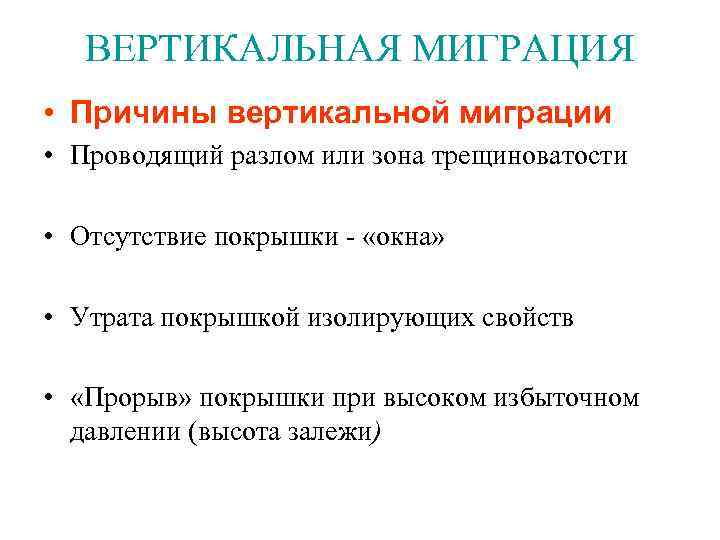 ВЕРТИКАЛЬНАЯ МИГРАЦИЯ

• Причины вертикальной миграции
• Проводящий разлом или зона трещиноватости

• Отсутствие покрышки - «окна»

• Утрата покрышкой изолирующих свойств

• «Прорыв» покрышки при высоком избыточном давлении (высота залежи)